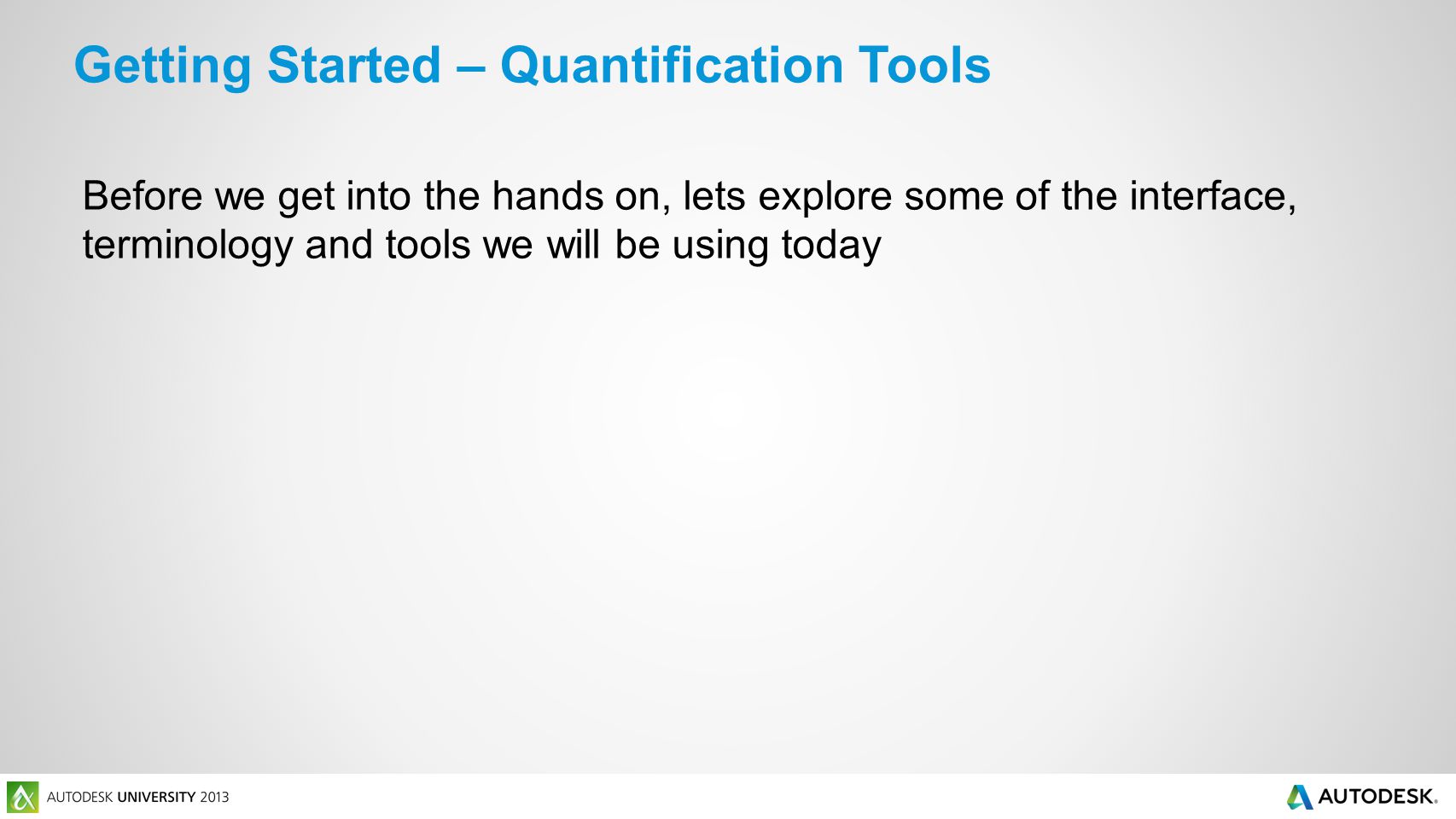 Getting Started – Quantification Tools

Before we get into the hands on, lets explore some of the interface, terminology and tools we will be using today

AUTODESK UNIVERSITY 2013

AUTODESK.